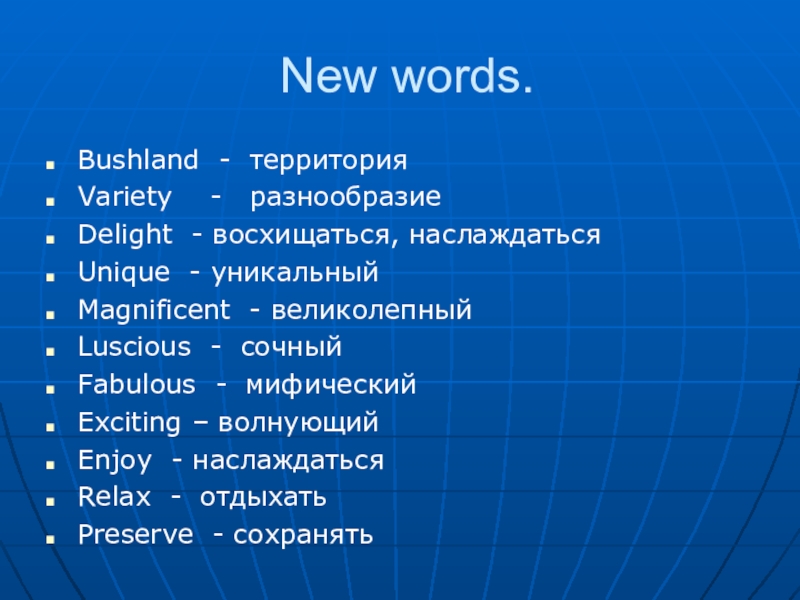 New words.

- Bushland - территория
- Variety - разнообразие
- Delight - восхищаться, наслаждаться
- Unique - уникальный
- Magnificent - великолепный
- Luscious - сочный
- Fabulous - мифический
- Exciting – волнующий
- Enjoy - наслаждаться
- Relax - отдыхать
- Preserve - сохранять